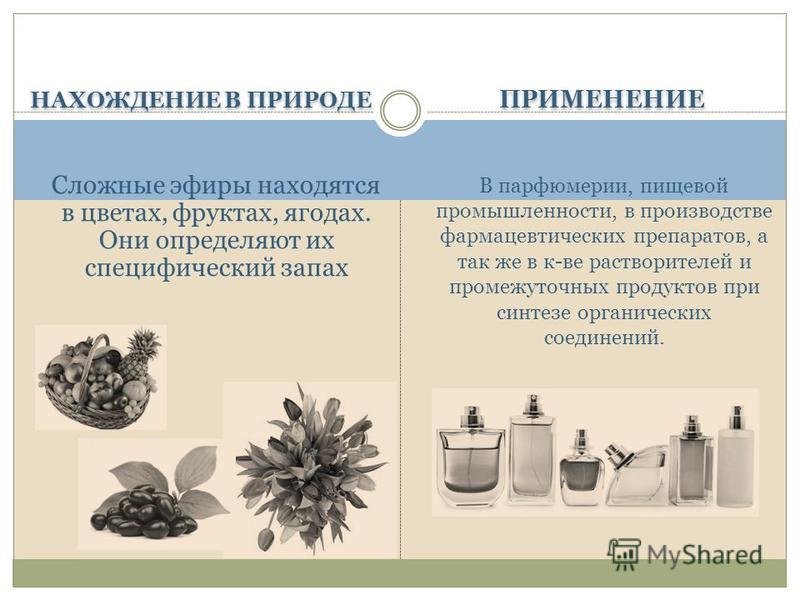 НАХОЖДЕНИЕ В ПРИРОДЕ

Сложные эфиры находятся в цветах, фруктах, ягодах. Они определяют их специфический запах

ПРИМЕНЕНИЕ

В парфюмерии, пищевой промышленности, в производстве фармацевтических препаратов, а так же в к-ве растворителей и промежуточных продуктов при синтезе органических соединений.

MyShared